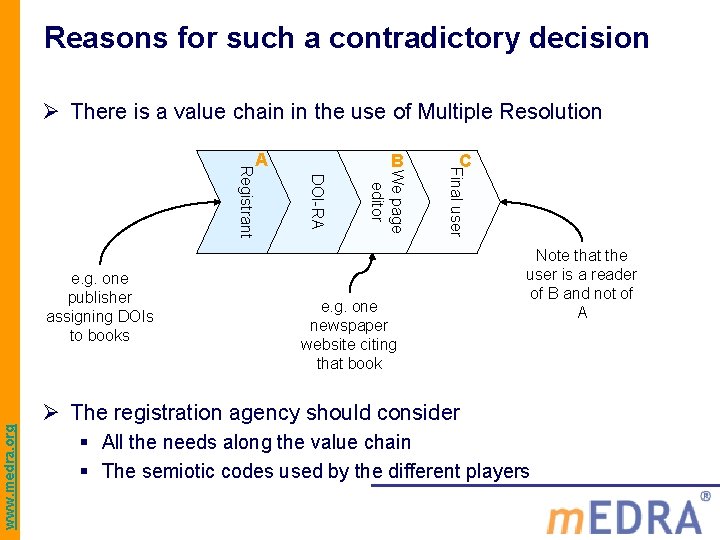 Reasons for such a contradictory decision

➢ There is a value chain in the use of Multiple Resolution

A
Registrant

DOI-RA

B
We page editor

C
Final user

e.g. one publisher assigning DOIs to books

e.g. one newspaper website citing that book

Note that the user is a reader of B and not of A

➢ The registration agency should consider
▪ All the needs along the value chain
▪ The semiotic codes used by the different players

www.medra.org

mEDRA®